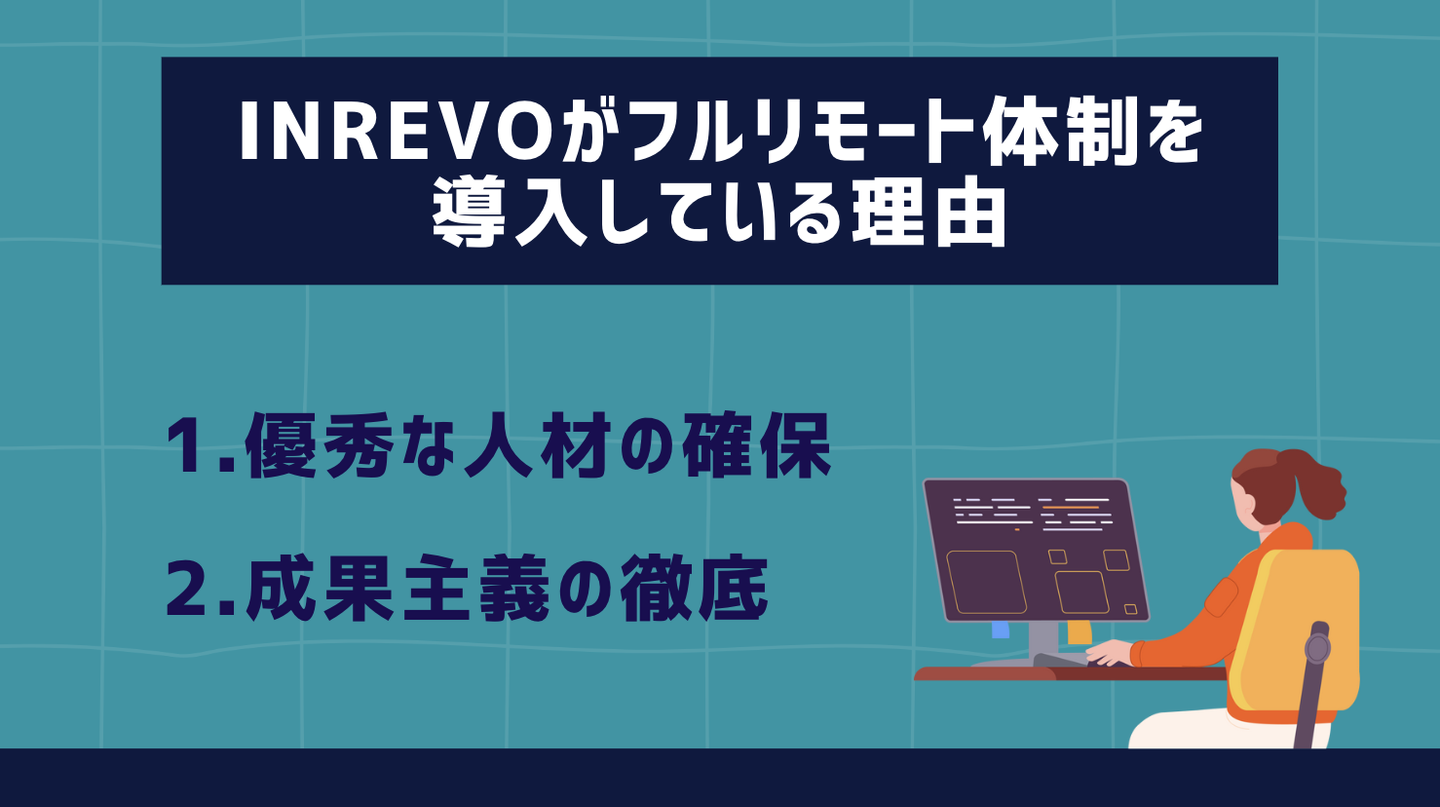 INREVOがフルリモート体制を導入している理由

1.優秀な人材の確保

2.成果主義の徹底